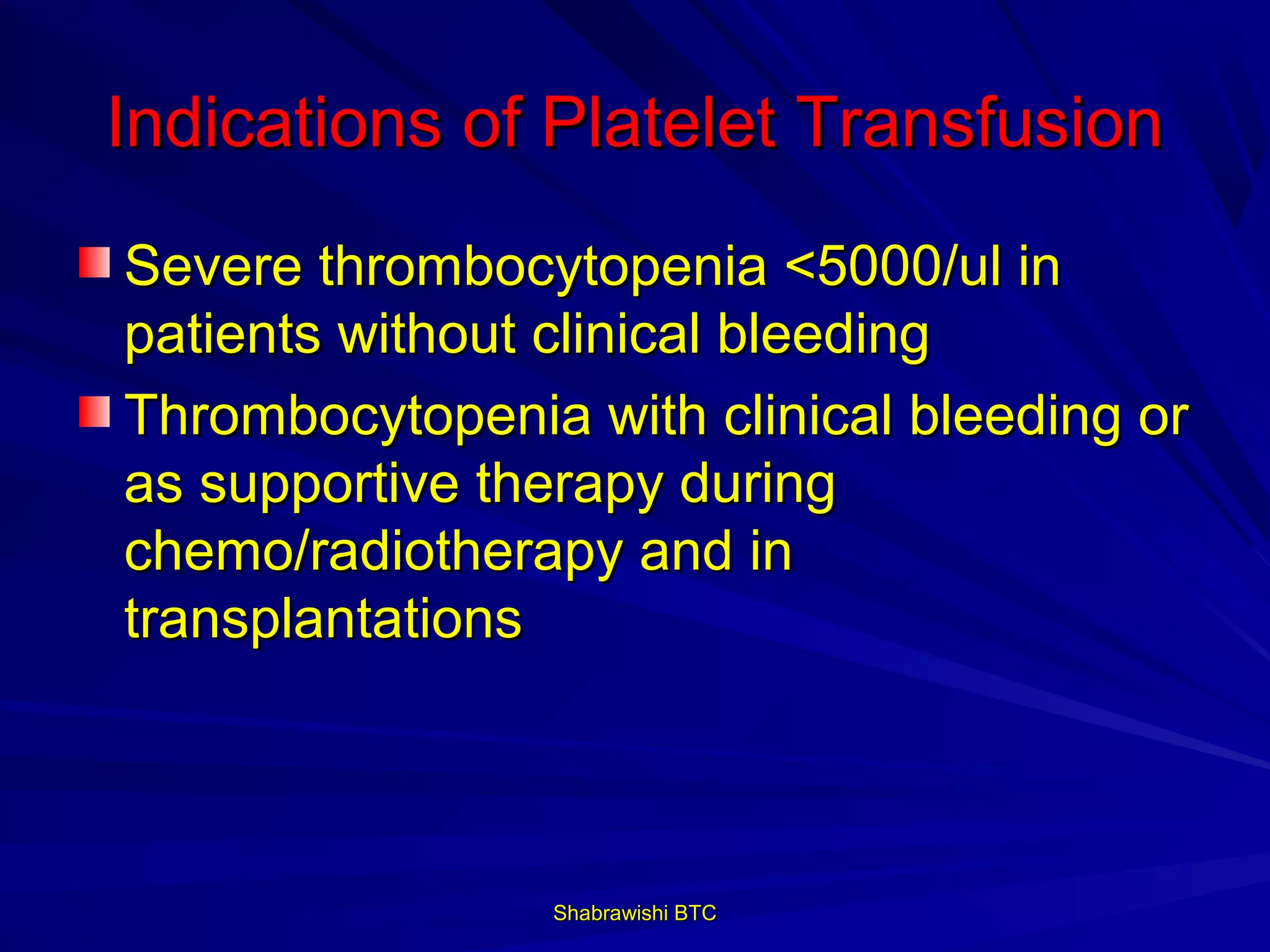 Indications of Platelet Transfusion

Severe thrombocytopenia <5000/ul in patients without clinical bleeding

Thrombocytopenia with clinical bleeding or as supportive therapy during chemo/radiotherapy and in transplantations

Shabrawishi BTC